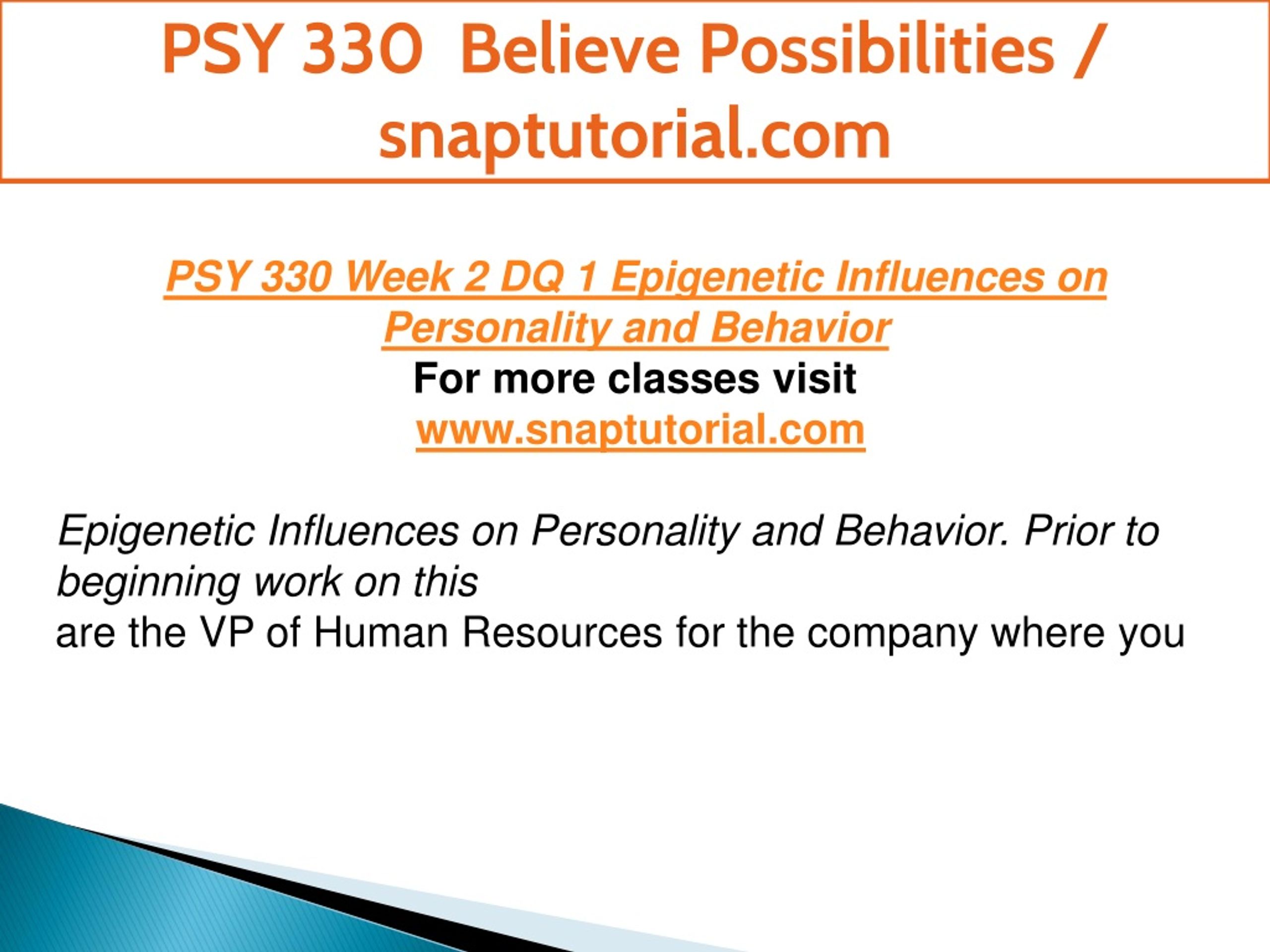 PSY 330 Believe Possibilities / snaptutorial.com

PSY 330 Week 2 DQ 1 Epigenetic Influences on Personality and Behavior
For more classes visit
www.snaptutorial.com

Epigenetic Influences on Personality and Behavior. Prior to beginning work on this
are the VP of Human Resources for the company where you